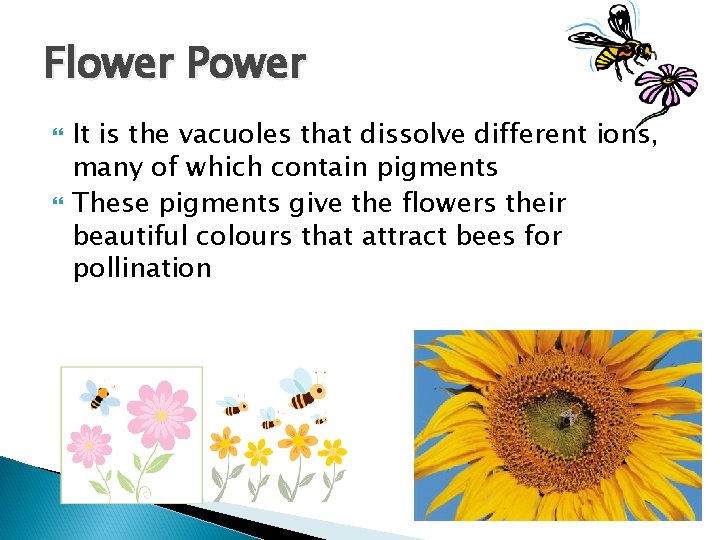 Flower Power

It is the vacuoles that dissolve different ions, many of which contain pigments

These pigments give the flowers their beautiful colours that attract bees for pollination